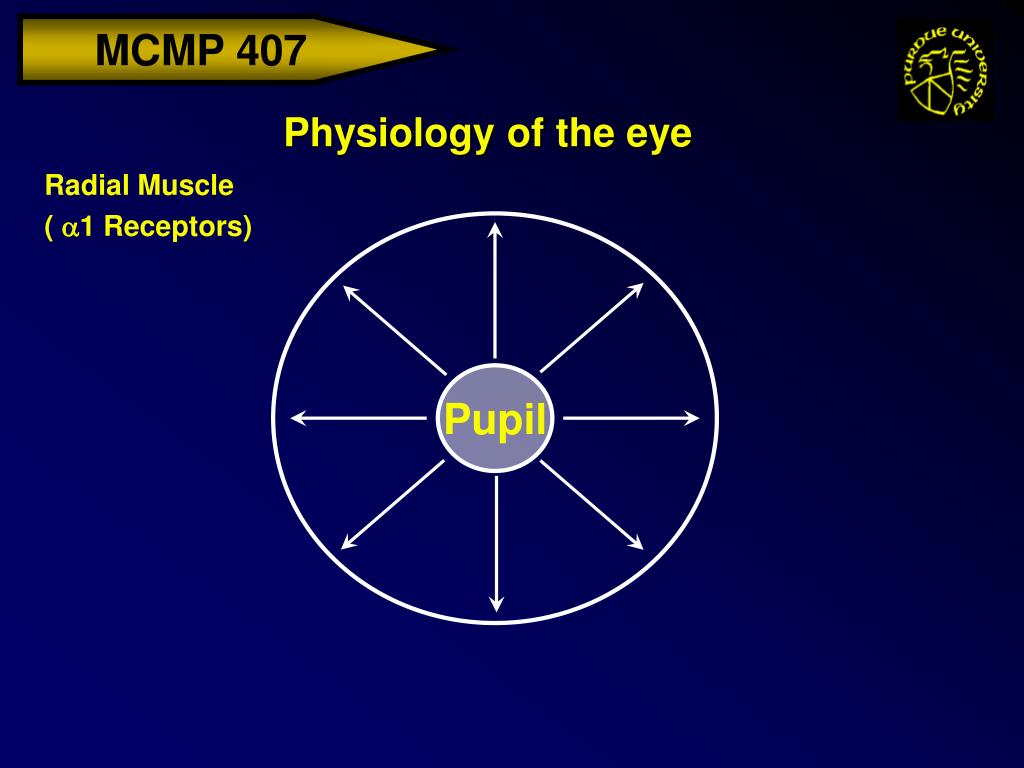 MCMP 407

PURDUE UNIVERSITY

Physiology of the eye

Radial Muscle
( $\alpha$1 Receptors)

Pupil